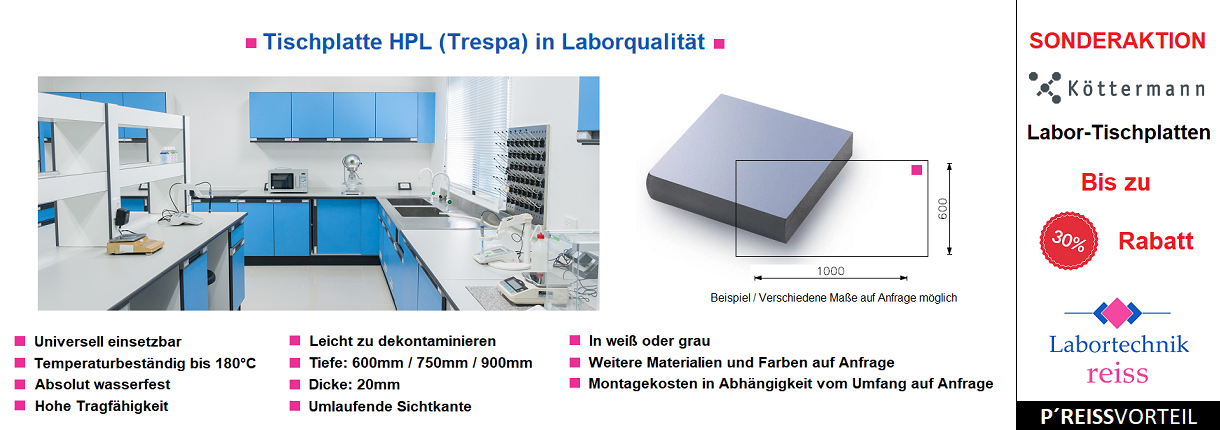 ■ Tischplatte HPL (Trespa) in Laborqualität ■

600

1000

Beispiel / Verschiedene Maße auf Anfrage möglich

■ Universell einsetzbar
■ Temperaturbeständig bis 180°C
■ Absolut wasserfest
■ Hohe Tragfähigkeit

■ Leicht zu dekontaminieren
■ Tiefe: 600mm / 750mm / 900mm
■ Dicke: 20mm
■ Umlaufende Sichtkante

■ In weiß oder grau
■ Weitere Materialien und Farben auf Anfrage
■ Montagekosten in Abhängigkeit vom Umfang auf Anfrage

SONDERAKTION

Köttermann

Labor-Tischplatten

Bis zu

30%

Rabatt

Labortechnik
reiss

P´REISSVORTEIL